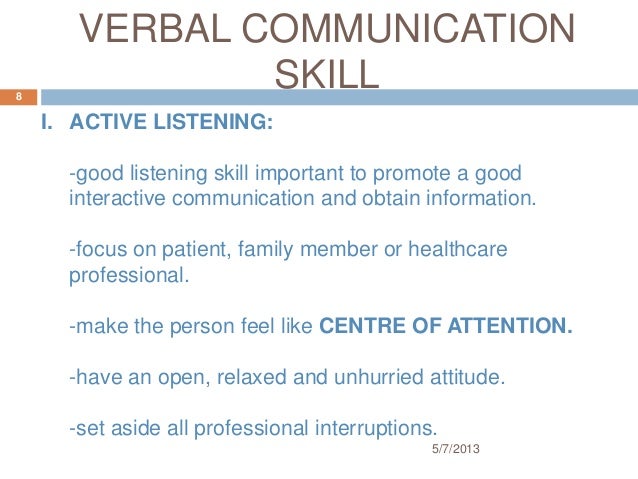 VERBAL COMMUNICATION SKILL

8

I. ACTIVE LISTENING:

-good listening skill important to promote a good interactive communication and obtain information.

-focus on patient, family member or healthcare professional.

-make the person feel like CENTRE OF ATTENTION.

-have an open, relaxed and unhurried attitude.

-set aside all professional interruptions.

5/7/2013